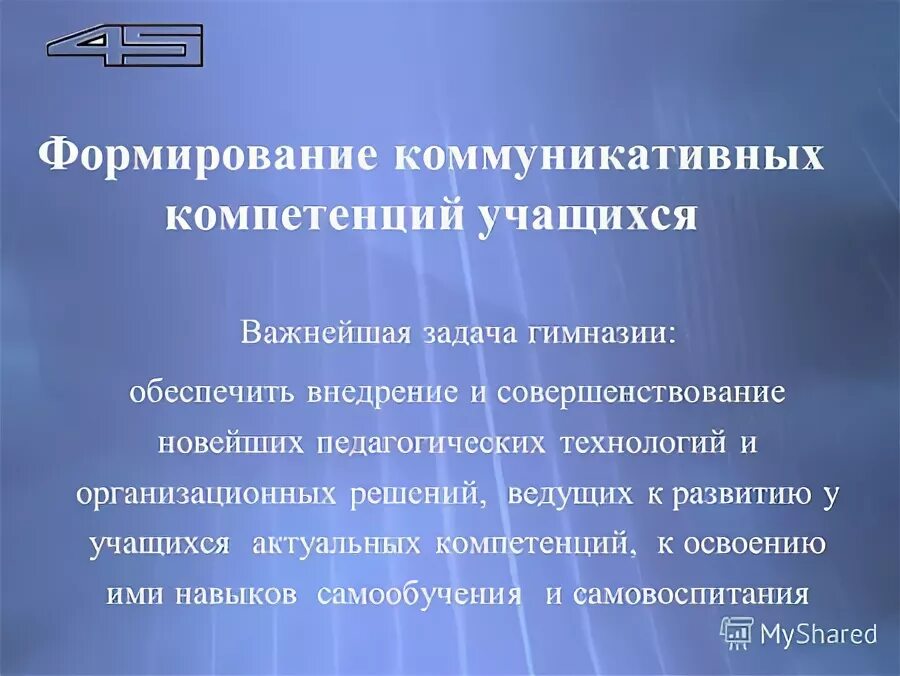 45

Формирование коммуникативных компетенций учащихся

Важнейшая задача гимназии:

обеспечить внедрение и совершенствование новейших педагогических технологий и организационных решений, ведущих к развитию у учащихся актуальных компетенций, к освоению ими навыков самообучения и самовоспитания

MyShared